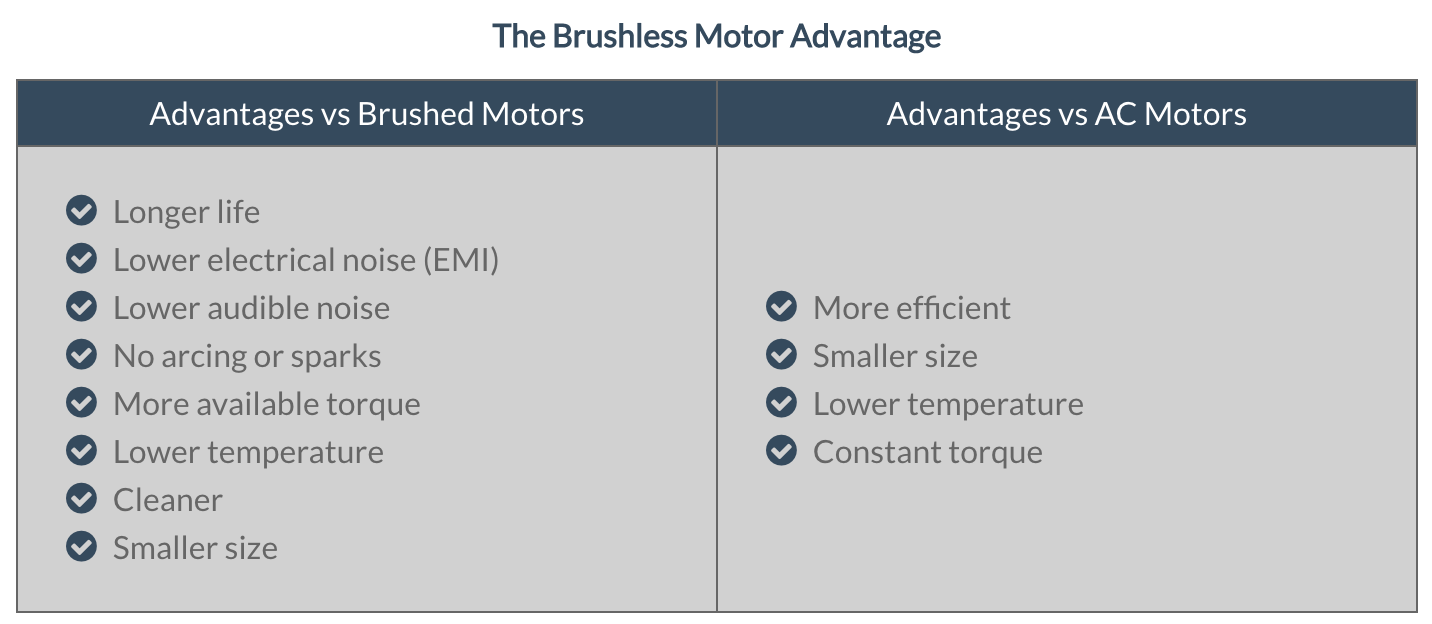 The Brushless Motor Advantage

| Advantages vs Brushed Motors | Advantages vs AC Motors |
|---|---|
| Longer life<br>Lower electrical noise (EMI)<br>Lower audible noise<br>No arcing or sparks<br>More available torque<br>Lower temperature<br>Cleaner<br>Smaller size | More efficient<br>Smaller size<br>Lower temperature<br>Constant torque |